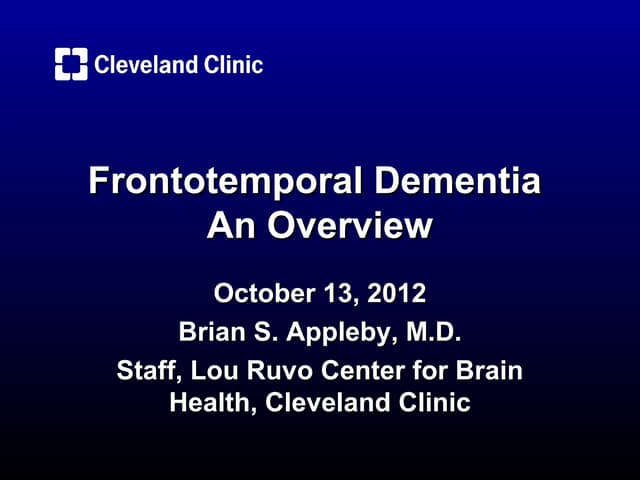 Cleveland Clinic

Frontotemporal Dementia
An Overview

October 13, 2012

Brian S. Appleby, M.D.

Staff, Lou Ruvo Center for Brain Health, Cleveland Clinic